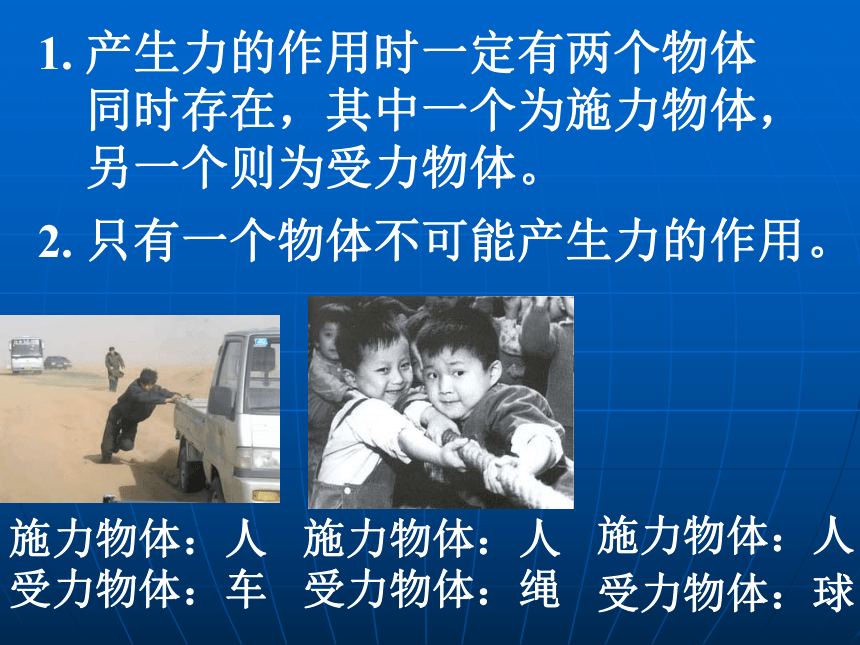 1. 产生力的作用时一定有两个物体同时存在，其中一个为施力物体，另一个则为受力物体。

2. 只有一个物体不可能产生力的作用。

施力物体：人
受力物体：车

施力物体：人
受力物体：绳

施力物体：人
受力物体：球